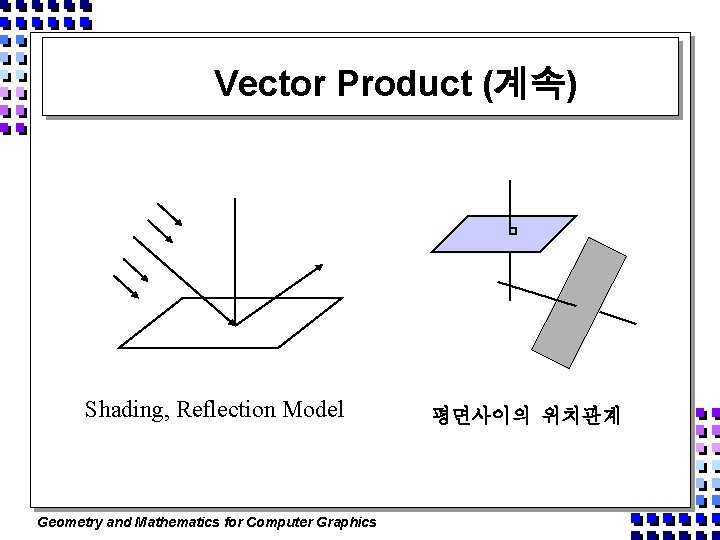 Vector Product (계속)

Shading, Reflection Model

평면사이의 위치관계

Geometry and Mathematics for Computer Graphics